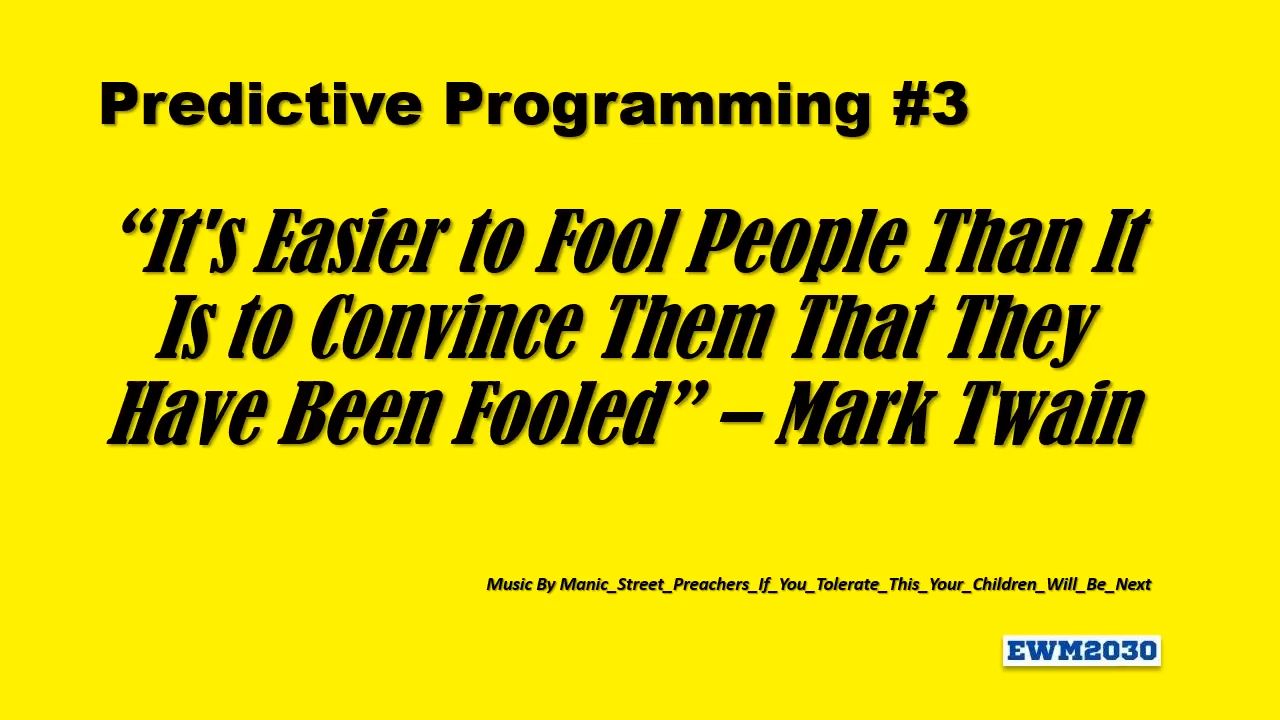 Predictive Programming #3

“It's Easier to Fool People Than It Is to Convince Them That They Have Been Fooled” – Mark Twain

Music By Manic_Street_Preachers_If_You_Tolerate_This_Your_Children_Will_Be_Next

EWM2030